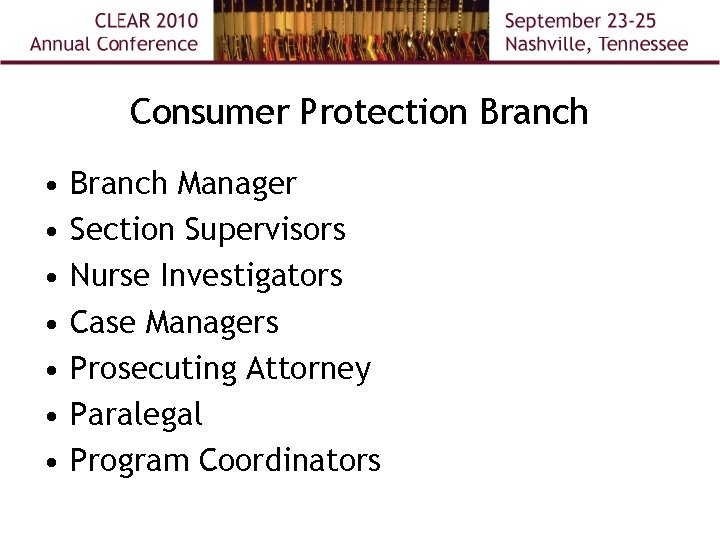 CLEAR 2010
Annual Conference

September 23-25
Nashville, Tennessee

Consumer Protection Branch

• Branch Manager
• Section Supervisors
• Nurse Investigators
• Case Managers
• Prosecuting Attorney
• Paralegal
• Program Coordinators